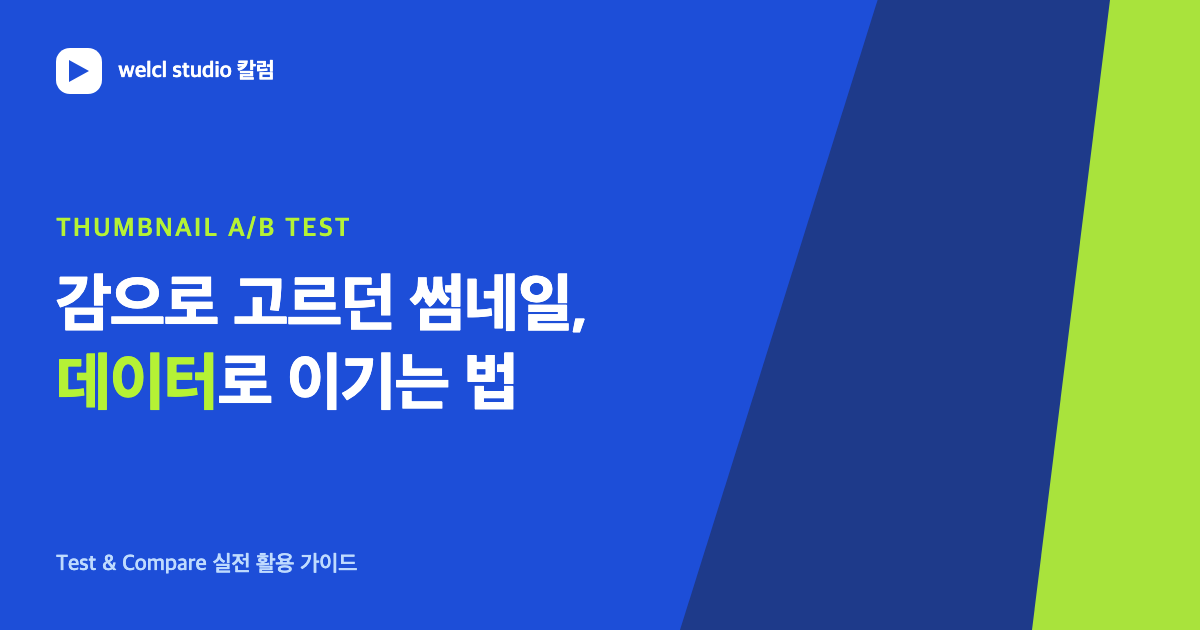 welcl studio 칼럼

THUMBNAIL A/B TEST

감으로 고르던 썸네일,
데이터로 이기는 법

Test & Compare 실전 활용 가이드